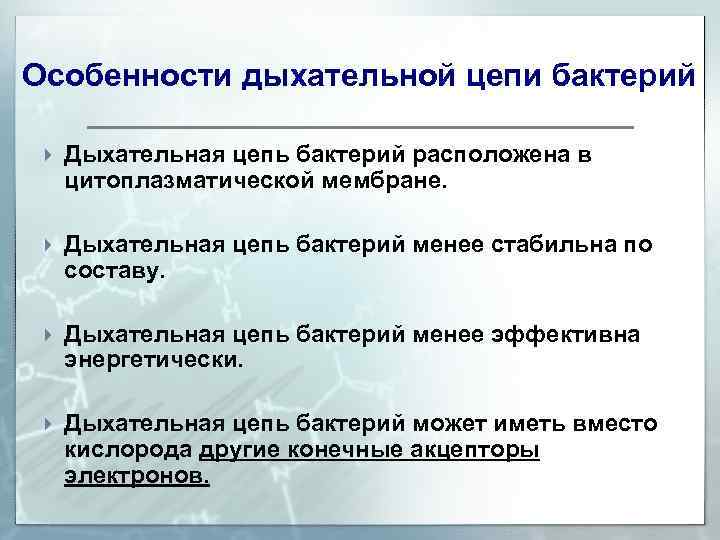 Особенности дыхательной цепи бактерий

Дыхательная цепь бактерий расположена в цитоплазматической мембране.

Дыхательная цепь бактерий менее стабильна по составу.

Дыхательная цепь бактерий менее эффективна энергетически.

Дыхательная цепь бактерий может иметь вместо кислорода другие конечные акцепторы электронов.